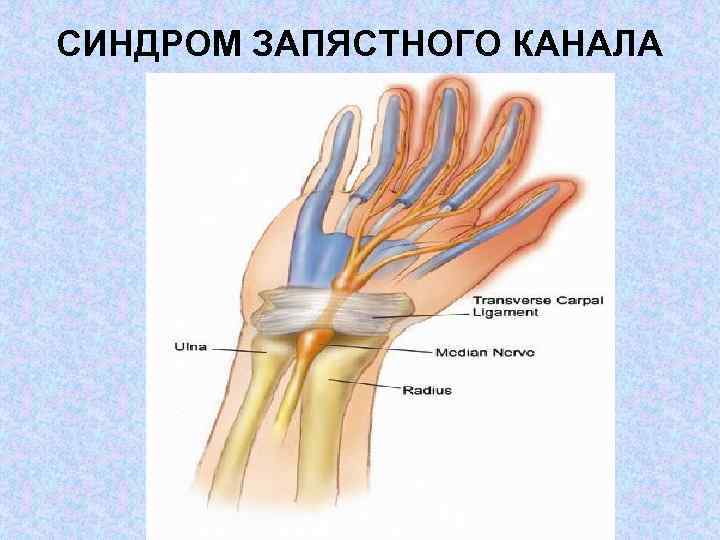 СИНДРОМ ЗАПЯСТНОГО КАНАЛА

Transverse Carpal Ligament

Ulna

Median Nerve

Radius